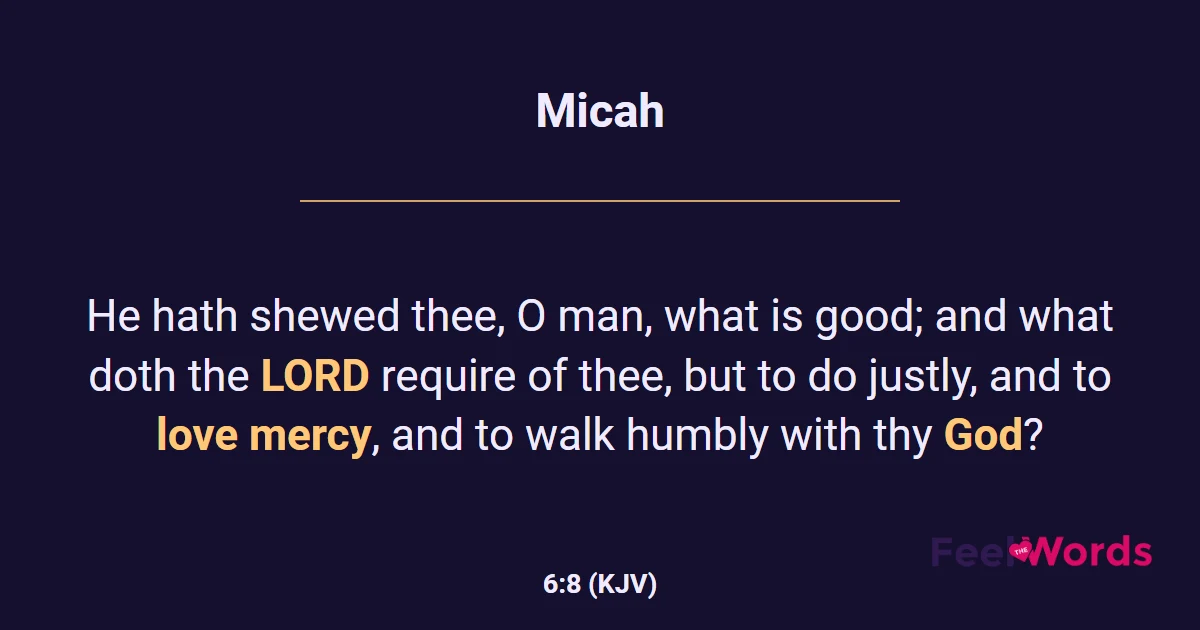 Micah

He hath shewed thee, O man, what is good; and what doth the LORD require of thee, but to do justly, and to love mercy, and to walk humbly with thy God?

6:8 (KJV)

Feel THE Words